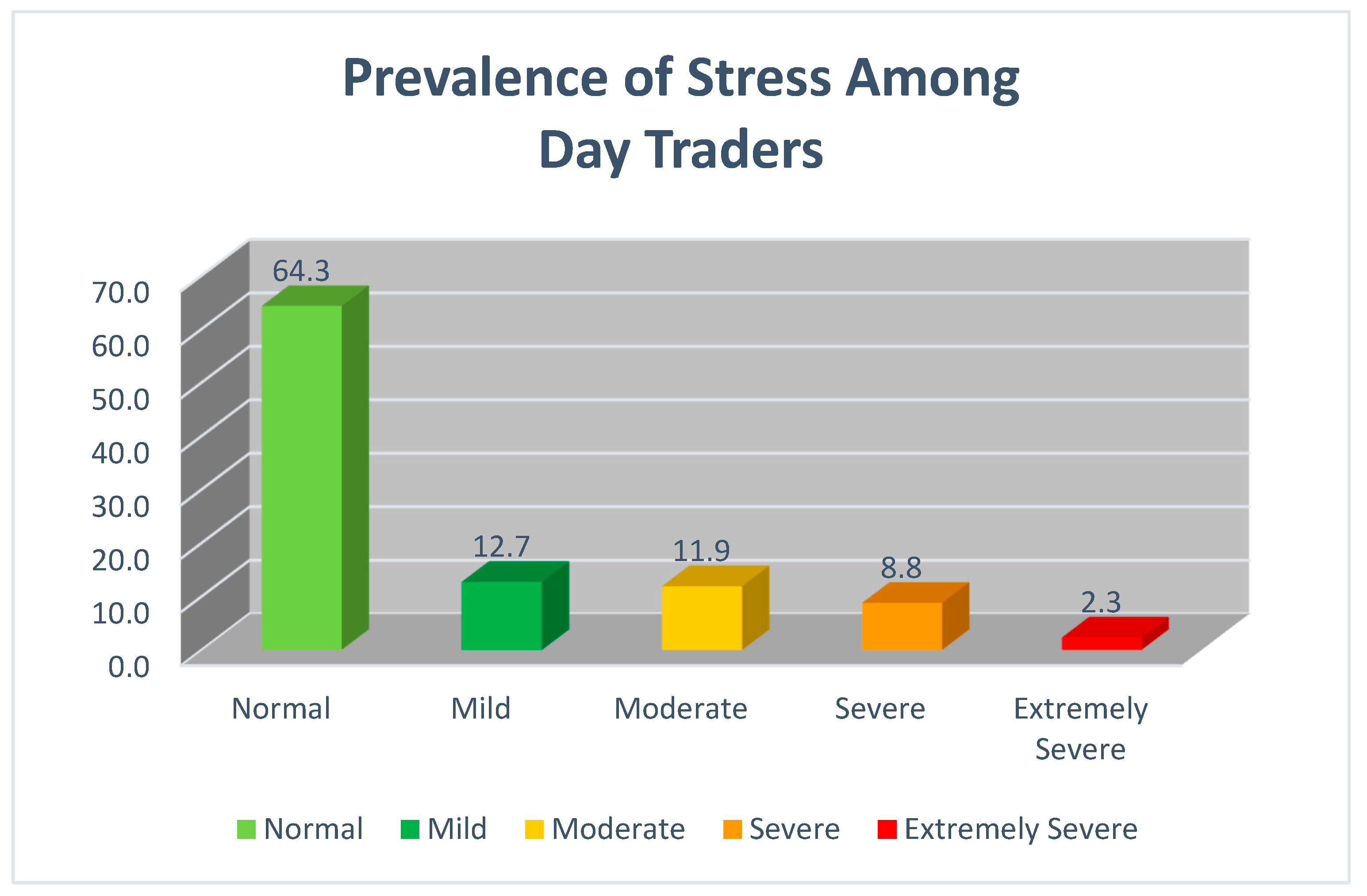 Prevalence of Stress Among Day Traders

70.0
60.0
50.0
40.0
30.0
20.0
10.0
0.0

64.3
12.7
11.9
8.8
2.3

Normal
Mild
Moderate
Severe
Extremely Severe

Normal Mild Moderate Severe Extremely Severe